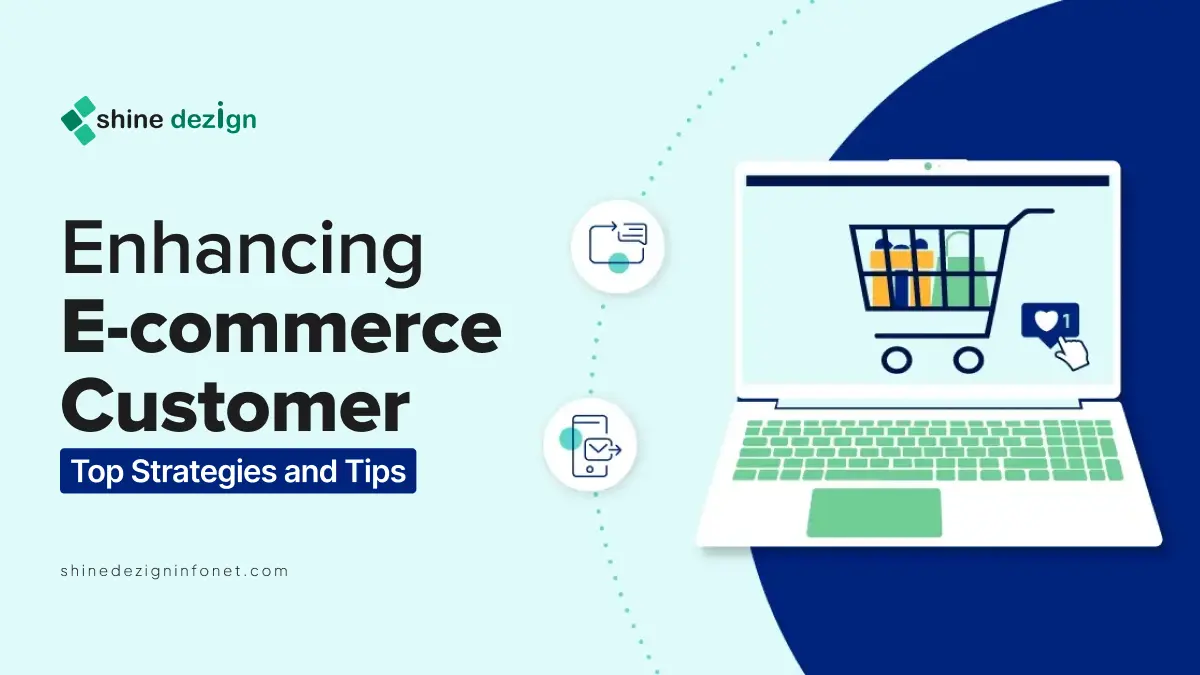 shine dezign

Enhancing
E-commerce
Customer

Top Strategies and Tips

shinedezigninfonet.com

1